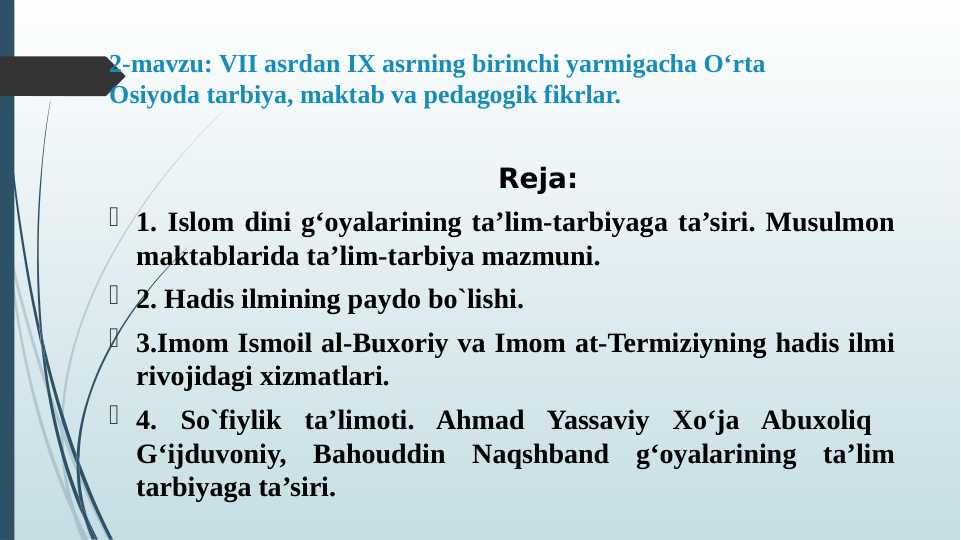 2-mavzu: VII asrdan IX asrning birinchi yarmigacha O‘rta Osiyoda tarbiya, maktab va pedagogik fikrlar.

Reja:

1. Islom dini g‘oyalarining ta’lim-tarbiyaga ta’siri. Musulmon maktablarida ta’lim-tarbiya mazmuni.

2. Hadis ilmining paydo bo`lishi.

3.Imom Ismoil al-Buxoriy va Imom at-Termiziyning hadis ilmi rivojidagi xizmatlari.

4. So`fiylik ta’limoti. Ahmad Yassaviy Xo‘ja Abuxoliq G‘ijduvoniy, Bahouddin Naqshband g‘oyalarining ta’lim tarbiyaga ta’siri.